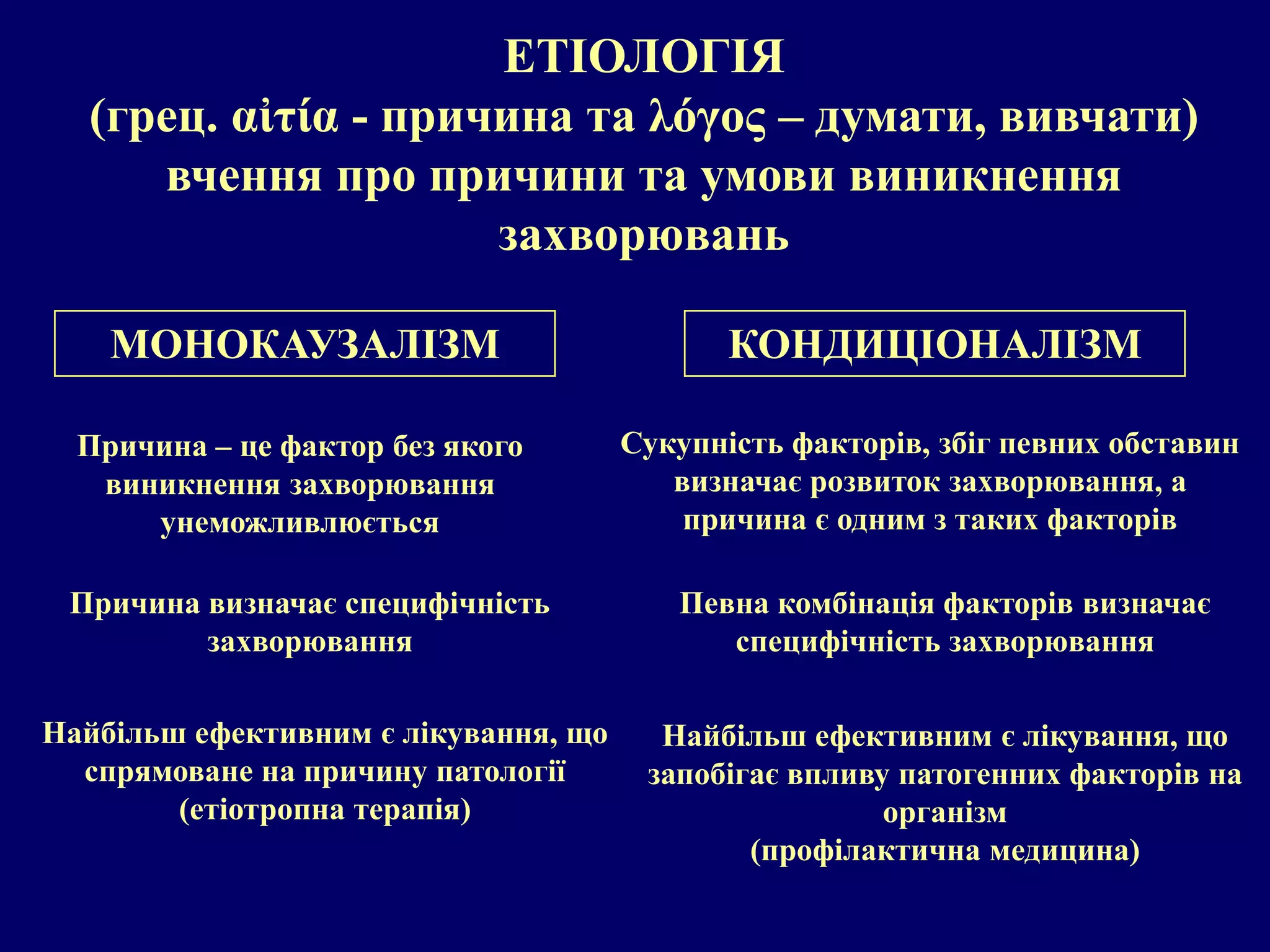 ЕТІОЛОГІЯ
(грец. αἰτία - причина та λόγος – думати, вивчати) вчення про причини та умови виникнення захворювань

МОНОКАУЗАЛІЗМ

Причина – це фактор без якого виникнення захворювання унеможливлюється

Причина визначає специфічність захворювання

Найбільш ефективним є лікування, що спрямоване на причину патології (етіотропна терапія)

КОНДИЦІОНАЛІЗМ

Сукупність факторів, збіг певних обставин визначає розвиток захворювання, а причина є одним з таких факторів

Певна комбінація факторів визначає специфічність захворювання

Найбільш ефективним є лікування, що запобігає впливу патогенних факторів на організм
(профілактична медицина)